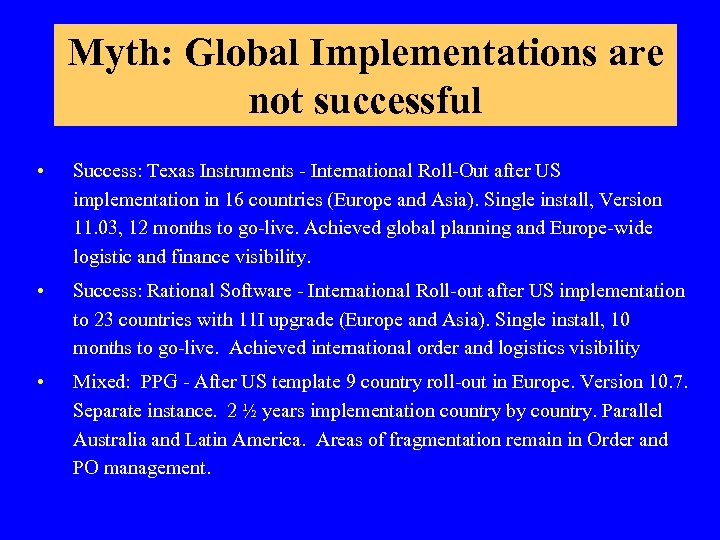 Myth: Global Implementations are not successful

• Success: Texas Instruments - International Roll-Out after US implementation in 16 countries (Europe and Asia). Single install, Version 11.03, 12 months to go-live. Achieved global planning and Europe-wide logistic and finance visibility.

• Success: Rational Software - International Roll-out after US implementation to 23 countries with 11I upgrade (Europe and Asia). Single install, 10 months to go-live. Achieved international order and logistics visibility

• Mixed: PPG - After US template 9 country roll-out in Europe. Version 10.7. Separate instance. 2 ½ years implementation country by country. Parallel Australia and Latin America. Areas of fragmentation remain in Order and PO management.